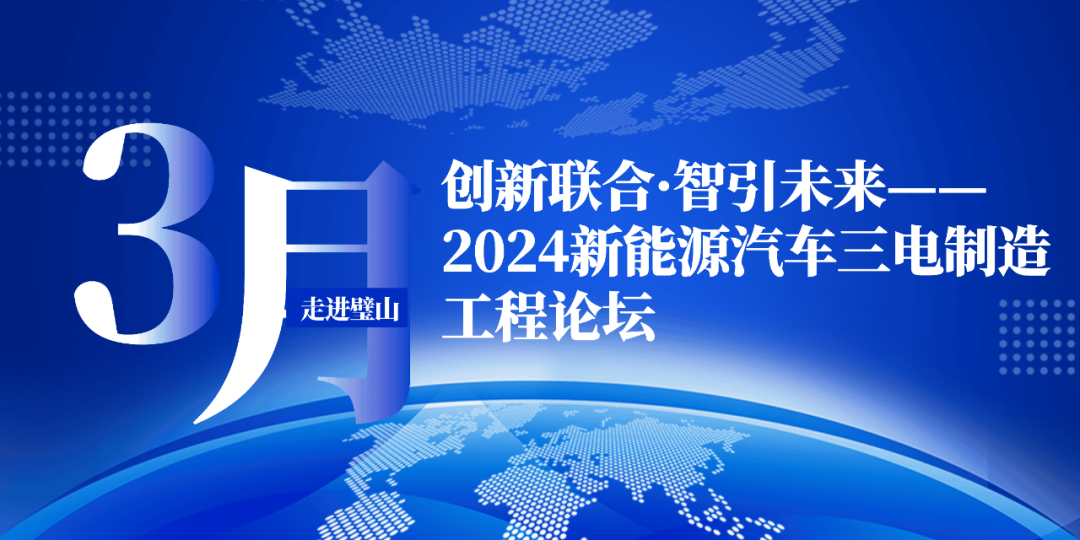 3月

走进璧山

创新联合·智引未来——2024新能源汽车三电制造工程论坛